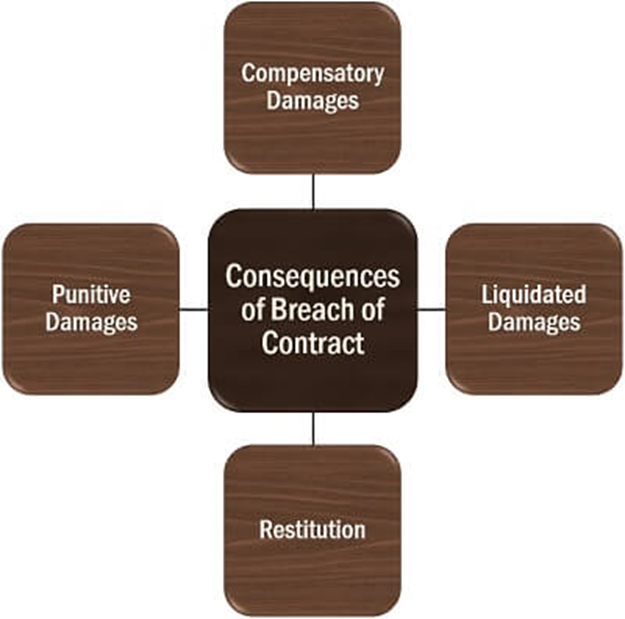 Compensatory Damages

Punitive Damages

Consequences of Breach of Contract

Liquidated Damages

Restitution